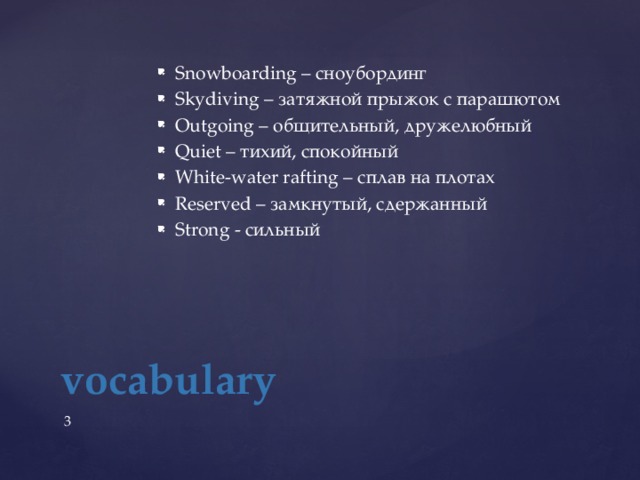 - Snowboarding – сноубординг
- Skydiving – затяжной прыжок с парашютом
- Outgoing – общительный, дружелюбный
- Quiet – тихий, спокойный
- White-water rafting – сплав на плотах
- Reserved – замкнутый, сдержанный
- Strong - сильный

vocabulary

3